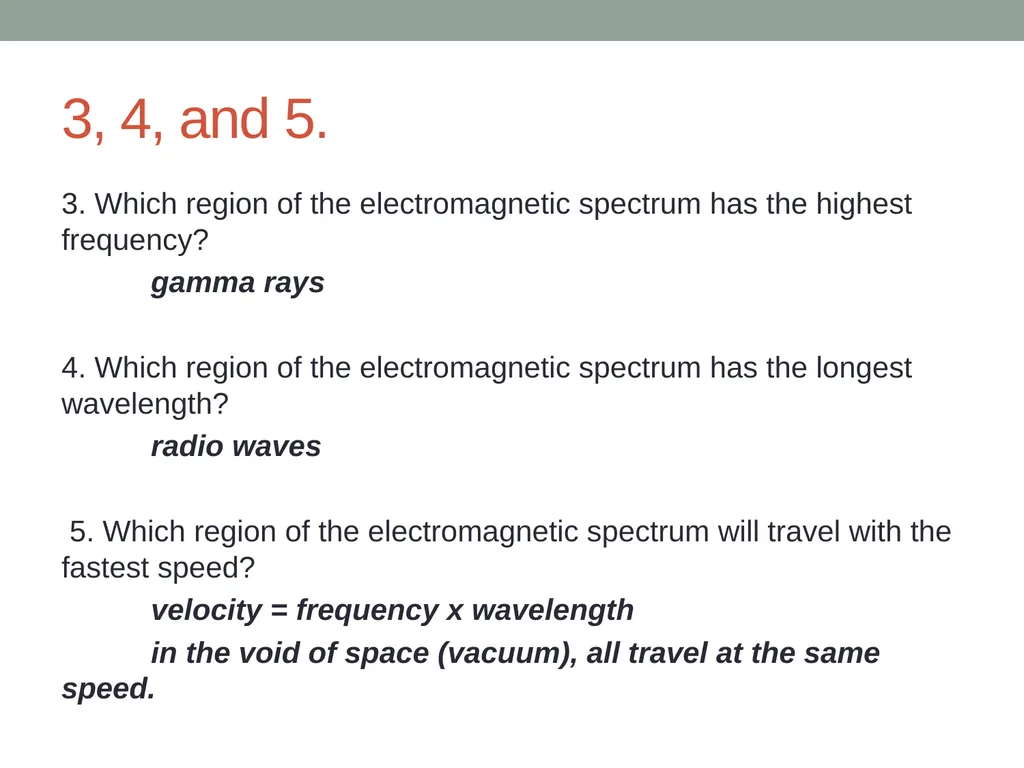 3, 4, and 5.

3. Which region of the electromagnetic spectrum has the highest frequency?

gamma rays

4. Which region of the electromagnetic spectrum has the longest wavelength?

radio waves

5. Which region of the electromagnetic spectrum will travel with the fastest speed?

velocity = frequency x wavelength

in the void of space (vacuum), all travel at the same speed.